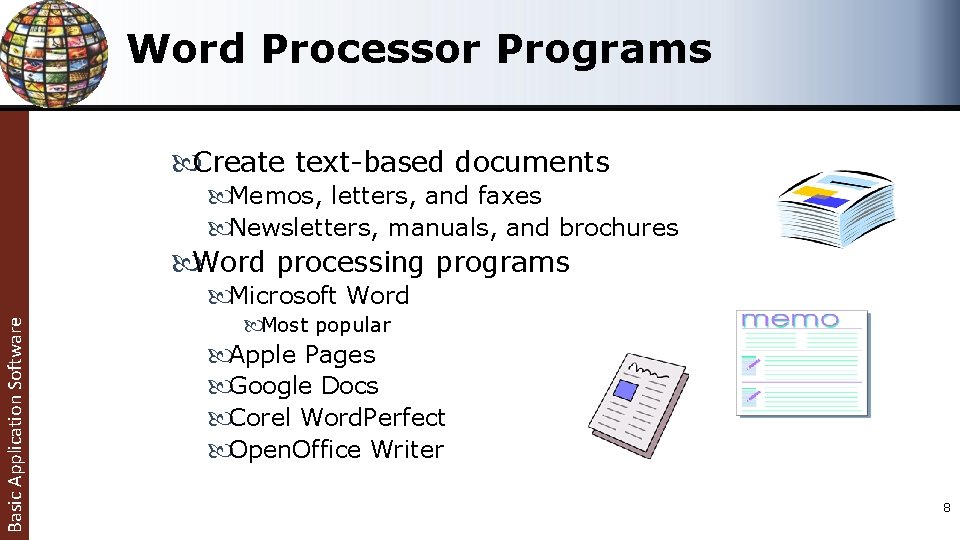 Word Processor Programs

Basic Application Software

Create text-based documents

Memos, letters, and faxes

Newsletters, manuals, and brochures

Word processing programs

Microsoft Word

Most popular

Apple Pages

Google Docs

Corel WordPerfect

OpenOffice Writer

memo

8